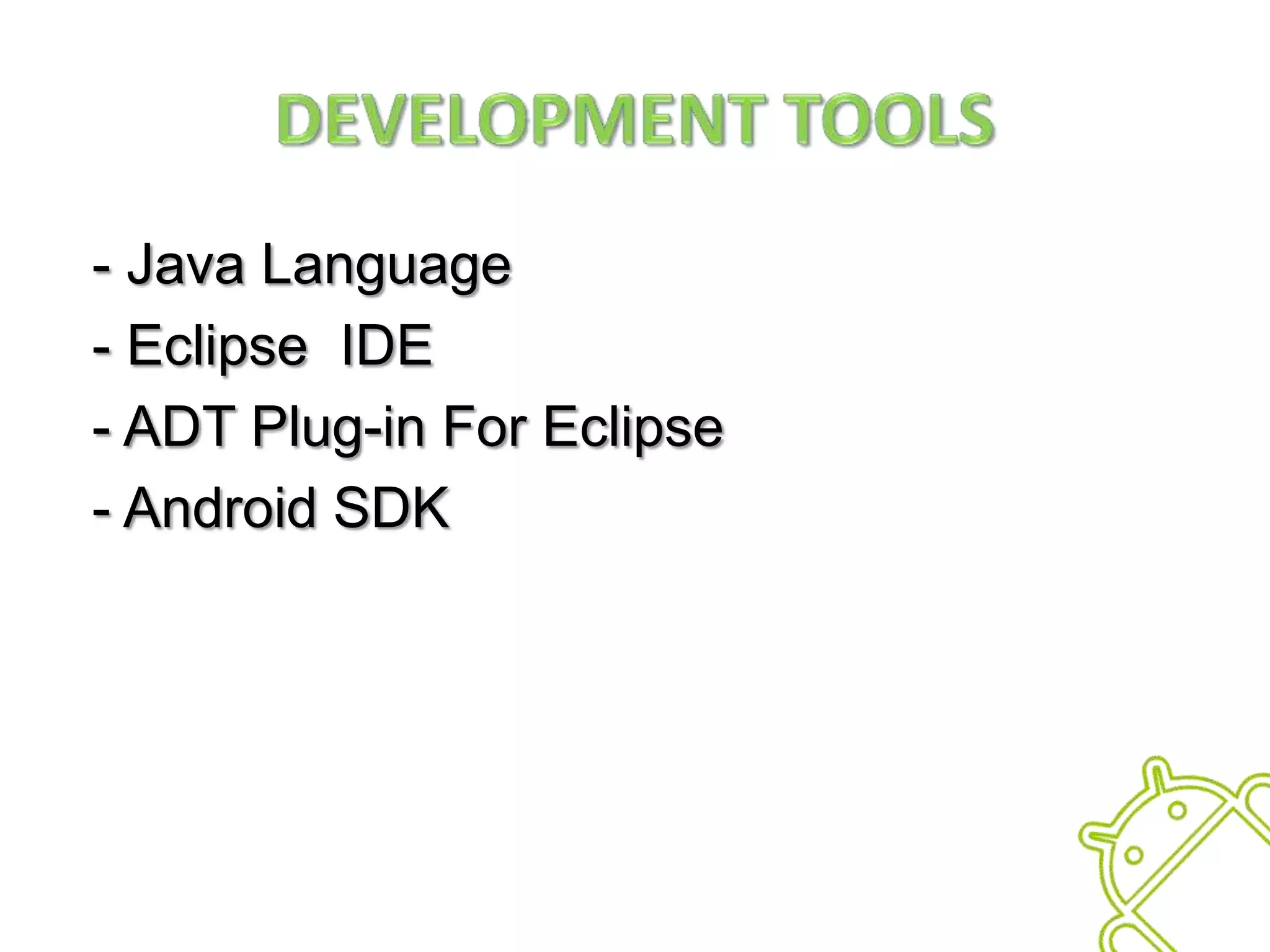 DEVELOPMENT TOOLS

- Java Language
- Eclipse IDE
- ADT Plug-in For Eclipse
- Android SDK